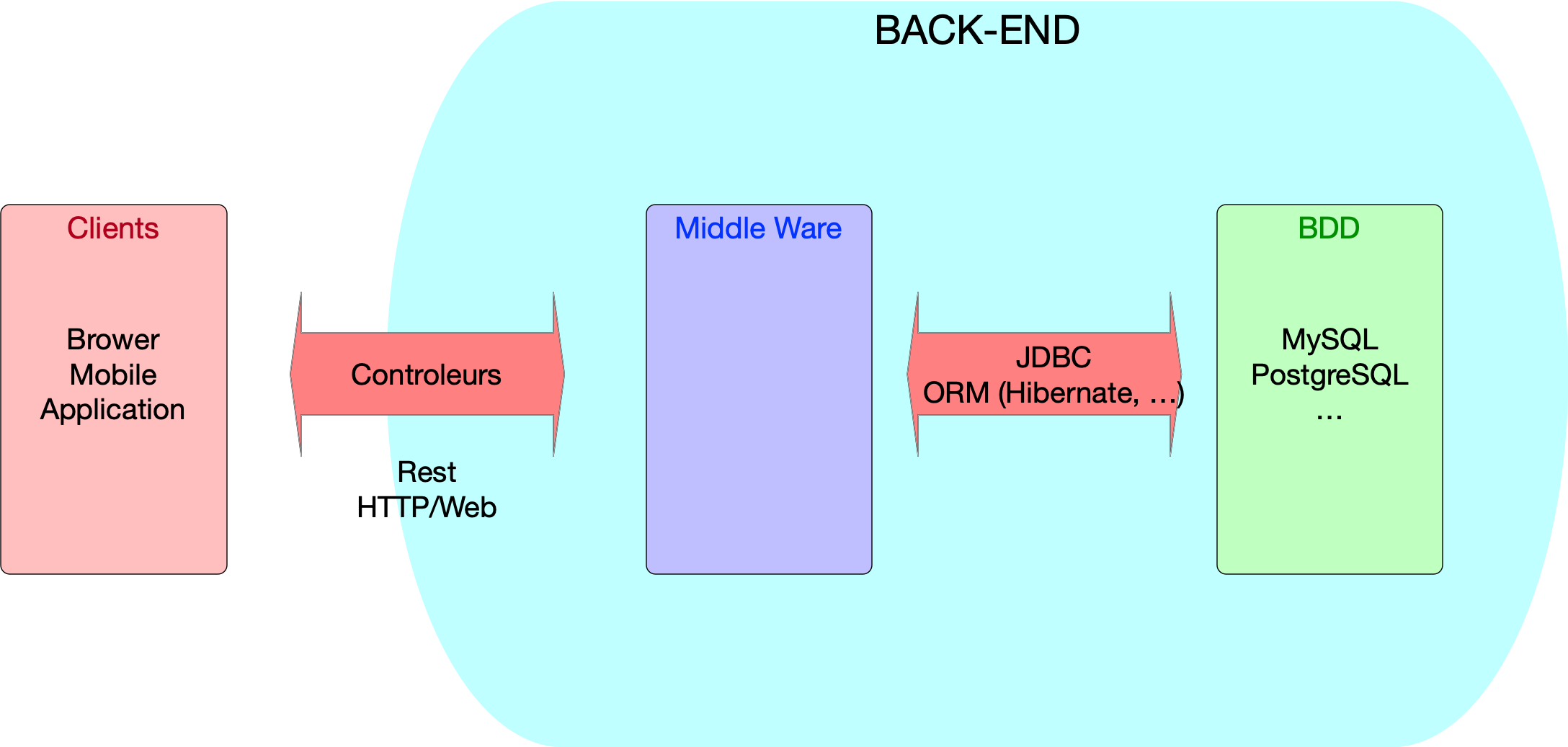 BACK-END

Clients

Brower
Mobile
Application

Controleurs

Rest
HTTP/Web

Middle Ware

JDBC
ORM (Hibernate, ...)

BDD

MySQL
PostgreSQL
...